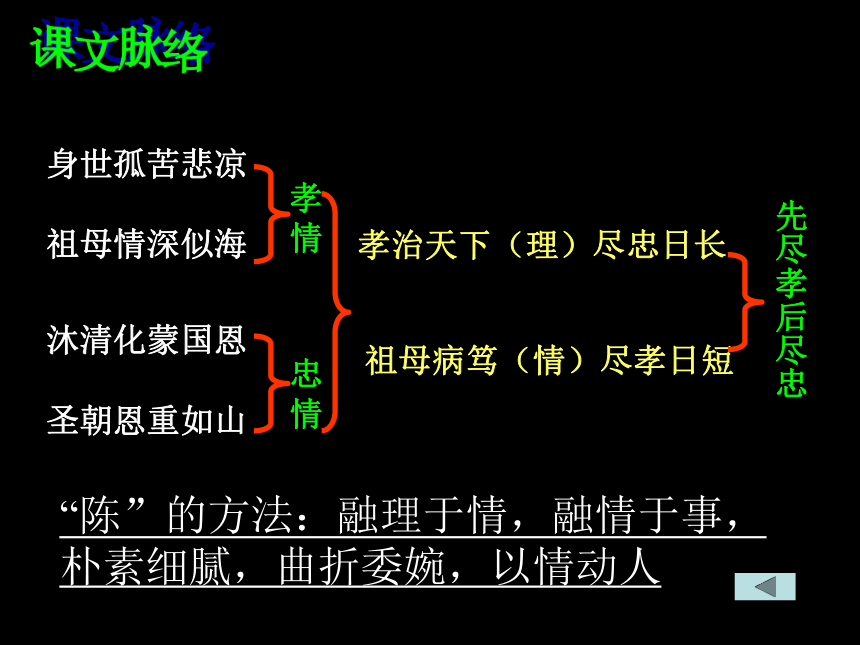 课文脉络

身世孤苦悲凉

祖母情深似海

孝情

沐清化蒙国恩

圣朝恩重如山

忠情

孝治天下（理）尽忠日长

祖母病笃（情）尽孝日短

先尽孝后尽忠

“陈”的方法：融理于情，融情于事，朴素细腻，曲折委婉，以情动人